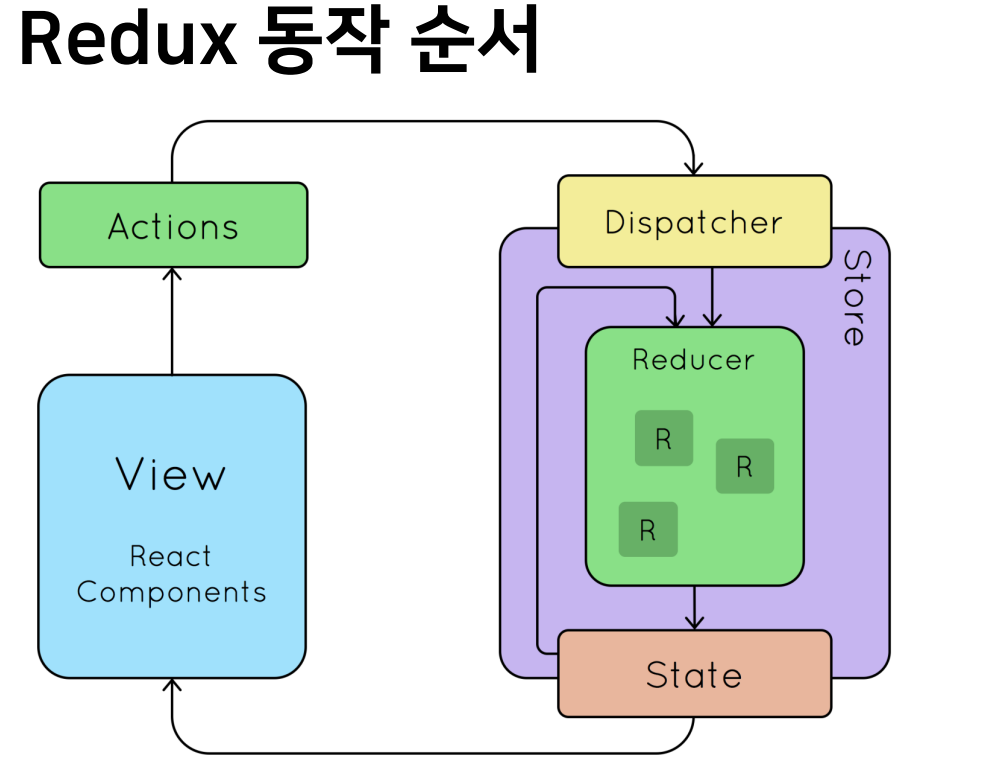 Redux 동작 순서

Actions

Dispatcher

Store

Reducer

R

R

R

View

React Components

State